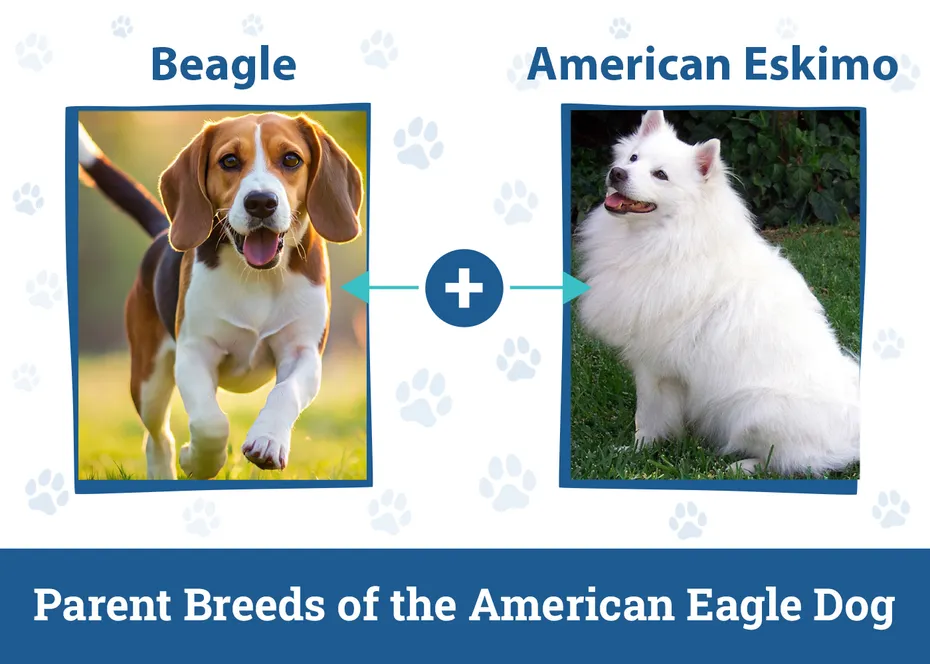 Beagle

American Eskimo

+

Parent Breeds of the American Eagle Dog